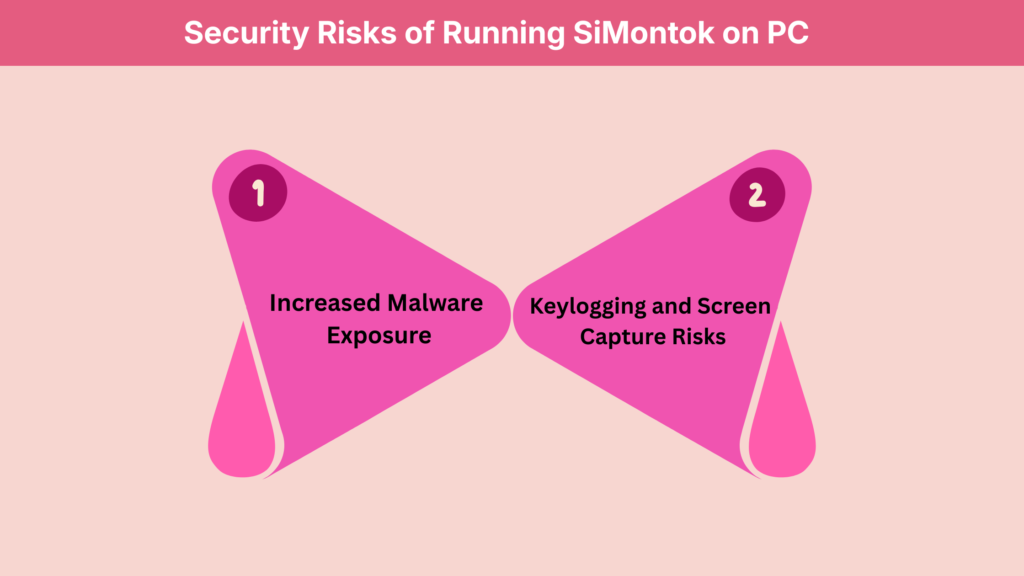 Security Risks of Running SiMontok on PC

1

Increased Malware Exposure

2

Keylogging and Screen Capture Risks